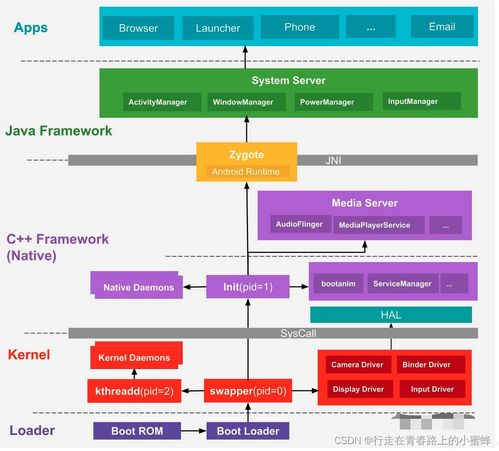 Apps

Browser
Launcher
Phone
...
Email

System Server
ActivityManager
WindowManager
PowerManager
InputManager

Java Framework

Zygote
Android Runtime
JNI

Media Server
AudioFlinger
MediaPlayerService
...

C++ Framework (Native)

Native Daemons
Init(pid=1)
bootanim
ServiceManager
...

HAL

SysCall

Kernel

Kernel Daemons
kthreadd(pid=2)
swapper(pid=0)
Camera Driver
Binder Driver
Display Driver
Input Driver

Loader

Boot ROM
Boot Loader

CSDN @行走在青春路上的小蜜蜂